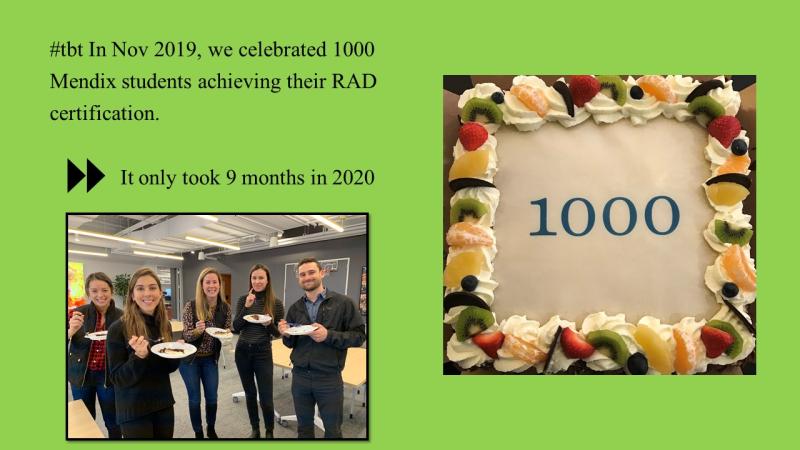 #tbt In Nov 2019, we celebrated 1000 Mendix students achieving their RAD certification.

It only took 9 months in 2020

1000